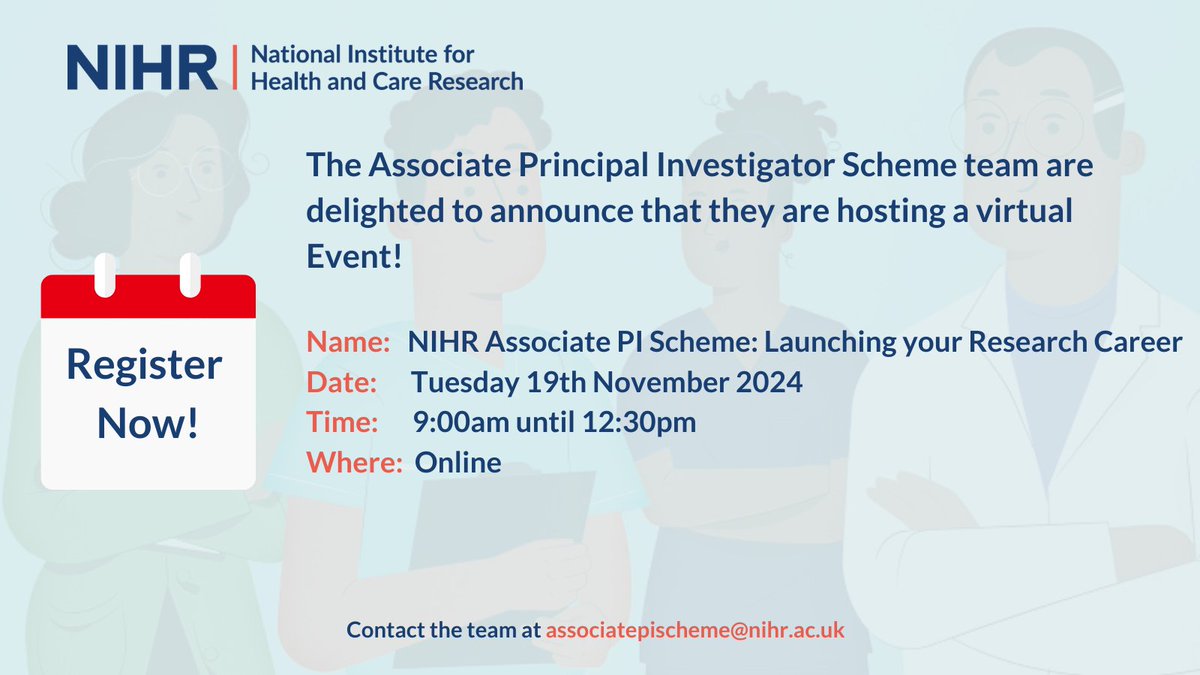 NIHR | National Institute for Health and Care Research

The Associate Principal Investigator Scheme team are delighted to announce that they are hosting a virtual Event!

Register Now!

Name: NIHR Associate PI Scheme: Launching your Research Career
Date: Tuesday 19th November 2024
Time: 9:00am until 12:30pm
Where: Online

Contact the team at associatepischeme@nihr.ac.uk